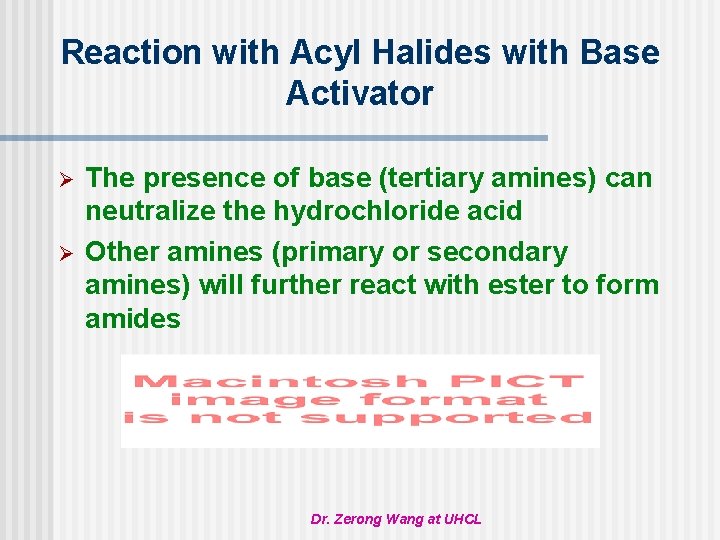 Reaction with Acyl Halides with Base Activator

➢ The presence of base (tertiary amines) can neutralize the hydrochloride acid

➢ Other amines (primary or secondary amines) will further react with ester to form amides

Macintosh PICT image format is not supported

Dr. Zerong Wang at UHCL